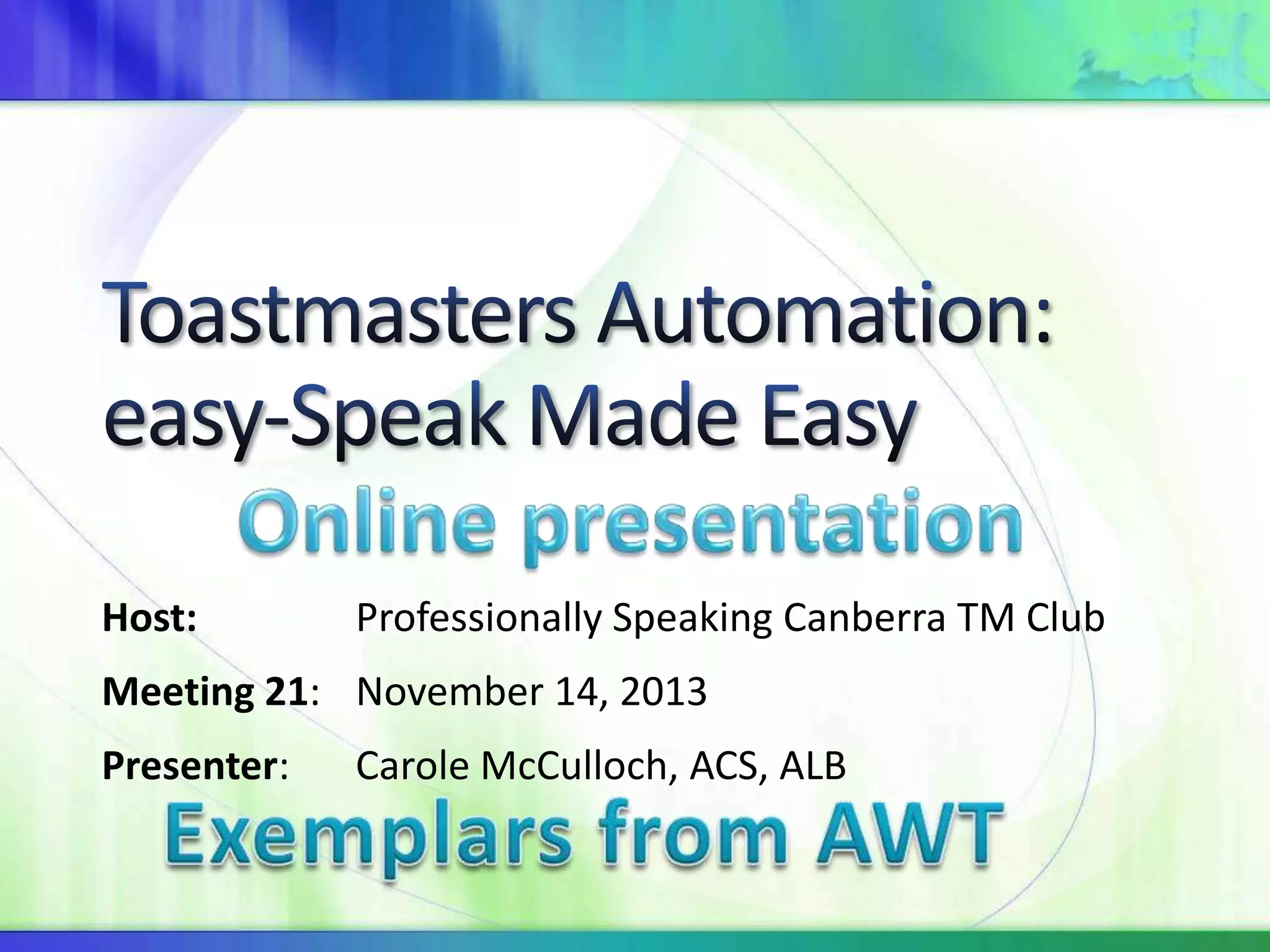 Toastmasters Automation: easy-Speak Made Easy

Online presentation

Host: Professionally Speaking Canberra TM Club

Meeting 21: November 14, 2013

Presenter: Carole McCulloch, ACS, ALB

Exemplars from AWT